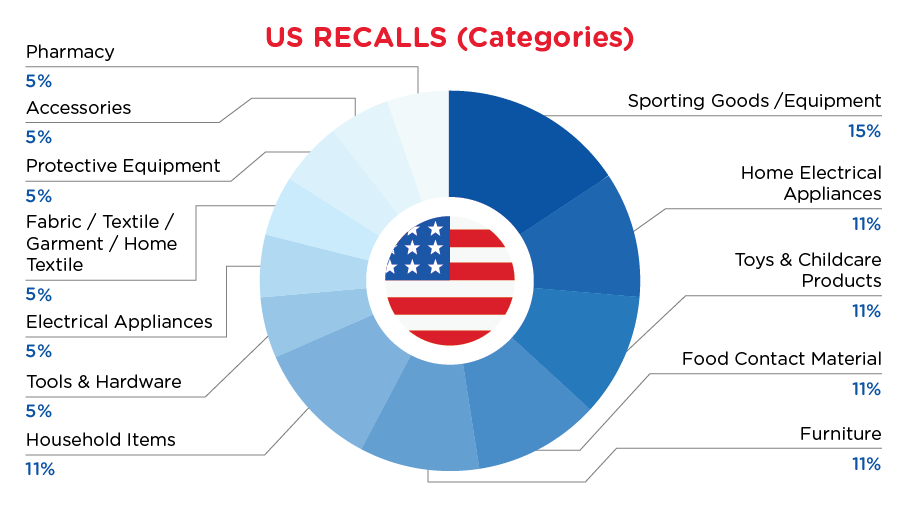 US RECALLS (Categories)

Pharmacy
5%

Accessories
5%

Protective Equipment
5%

Fabric / Textile / Garment / Home Textile
5%

Electrical Appliances
5%

Tools & Hardware
5%

Household Items
11%

Sporting Goods /Equipment
15%

Home Electrical Appliances
11%

Toys & Childcare Products
11%

Food Contact Material
11%

Furniture
11%